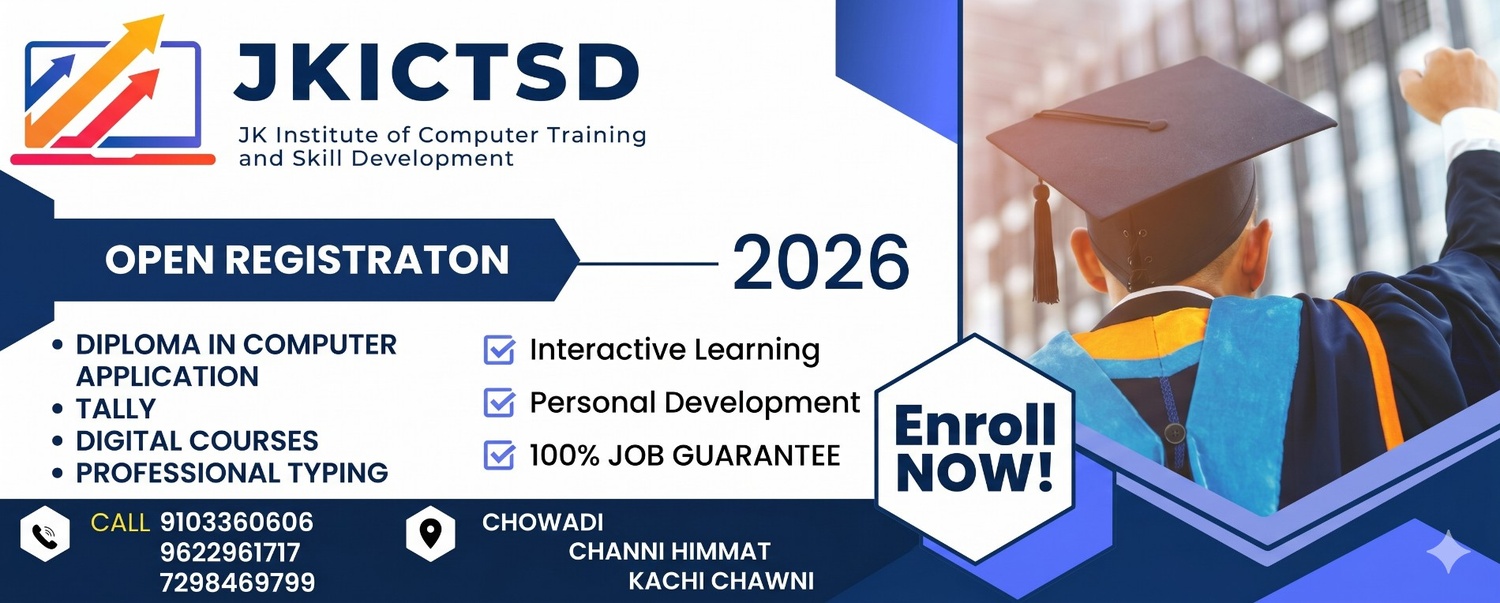 JKICTSD

JK Institute of Computer Training and Skill Development

OPEN REGISTRATON

2026

• DIPLOMA IN COMPUTER APPLICATION
• TALLY
• DIGITAL COURSES
• PROFESSIONAL TYPING

☑ Interactive Learning
☑ Personal Development
☑ 100% JOB GUARANTEE

Enroll NOW!

CALL 9103360606
9622961717
7298469799

CHOWADI
CHANNI HIMMAT
KACHI CHAWNI